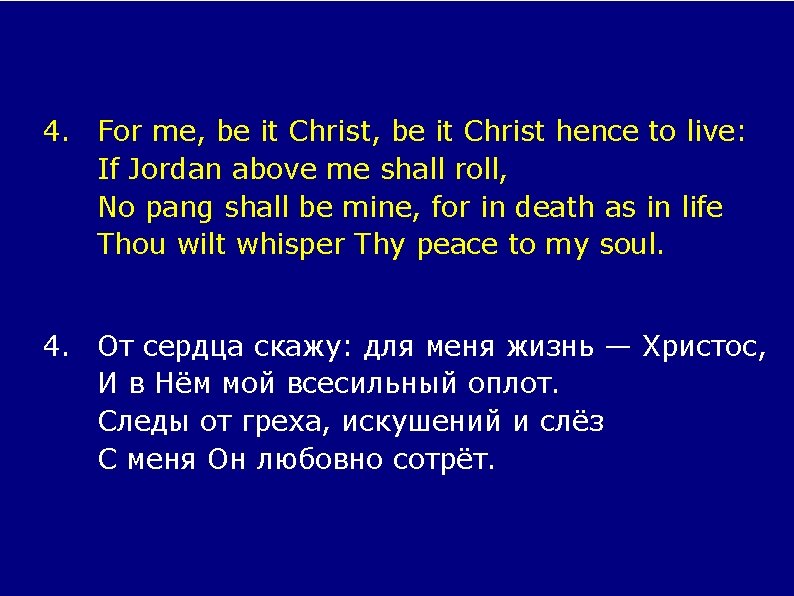 4. For me, be it Christ, be it Christ hence to live:
If Jordan above me shall roll,
No pang shall be mine, for in death as in life
Thou wilt whisper Thy peace to my soul.

4. От сердца скажу: для меня жизнь — Христос,
И в Нём мой всесильный оплот.
Следы от греха, искушений и слёз
С меня Он любовно сотрёт.